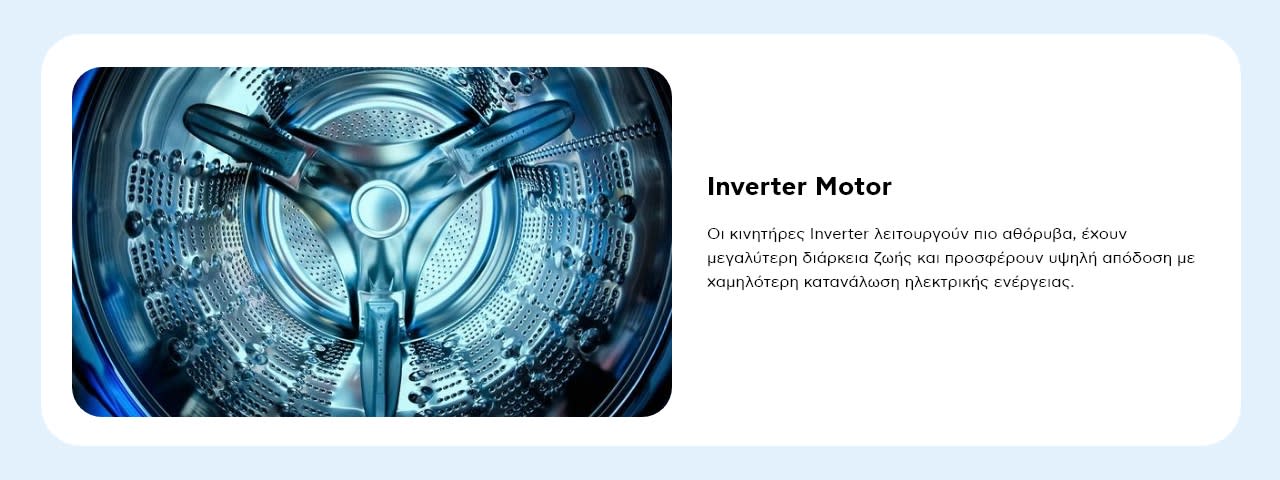 Inverter Motor

Οι κινητήρες Inverter λειτουργούν πιο αθόρυβα, έχουν μεγαλύτερη διάρκεια ζωής και προσφέρουν υψηλή απόδοση με χαμηλότερη κατανάλωση ηλεκτρικής ενέργειας.